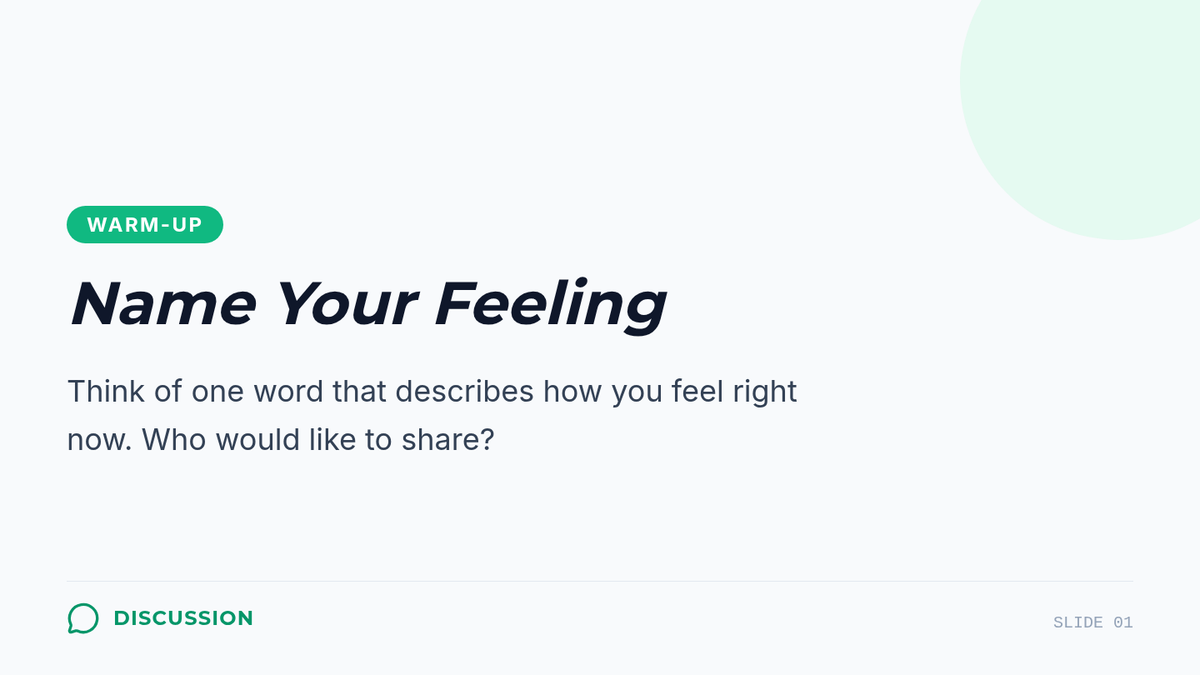 WARM-UP

Name Your Feeling

Think of one word that describes how you feel right now. Who would like to share?

DISCUSSION

SLIDE 01